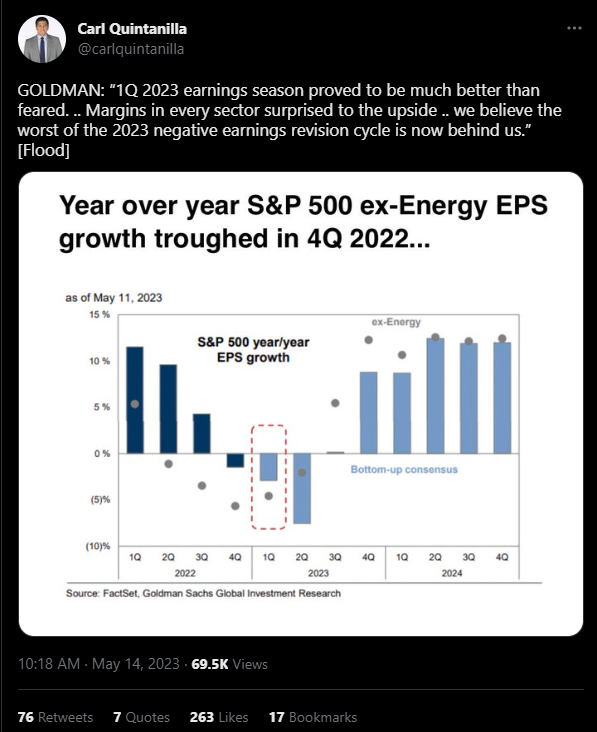 Carl Quintanilla
@carlquintanilla

GOLDMAN: “1Q 2023 earnings season proved to be much better than feared. .. Margins in every sector surprised to the upside .. we believe the worst of the 2023 negative earnings revision cycle is now behind us.” [Flood]

Year over year S&P 500 ex-Energy EPS growth troughed in 4Q 2022...

as of May 11, 2023

15 %
10 %
5 %
0 %
(5)%
(10)%

S&P 500 year/year EPS growth

ex-Energy

Bottom-up consensus

1Q 2Q 3Q 4Q 1Q 2Q 3Q 4Q 1Q 2Q 3Q 4Q
2022 2023 2024

Source: FactSet, Goldman Sachs Global Investment Research

10:18 AM · May 14, 2023 · 69.5K Views

76 Retweets 7 Quotes 263 Likes 17 Bookmarks